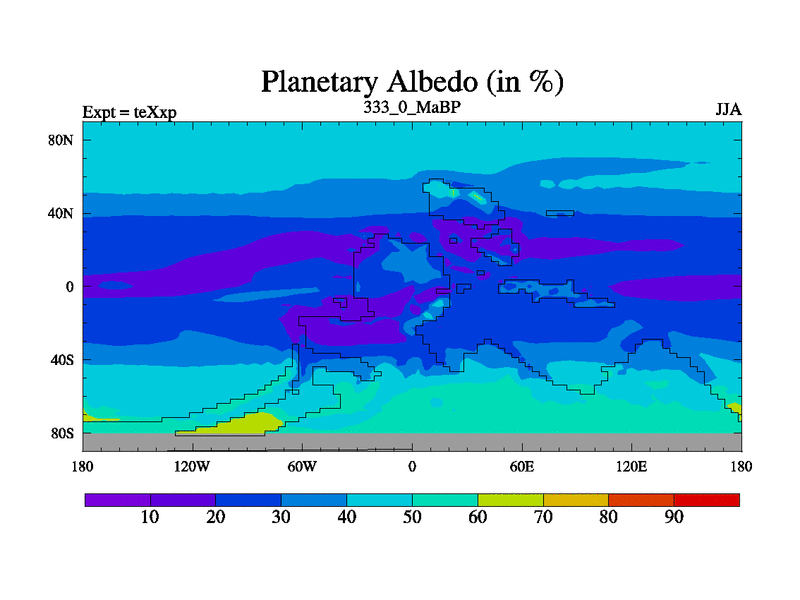 Planetary Albedo (in %)

Expt = teXxp

333_0_MaBP

JJA

80N

40N

0

40S

80S

180

120W

60W

0

60E

120E

180

10

20

30

40

50

60

70

80

90